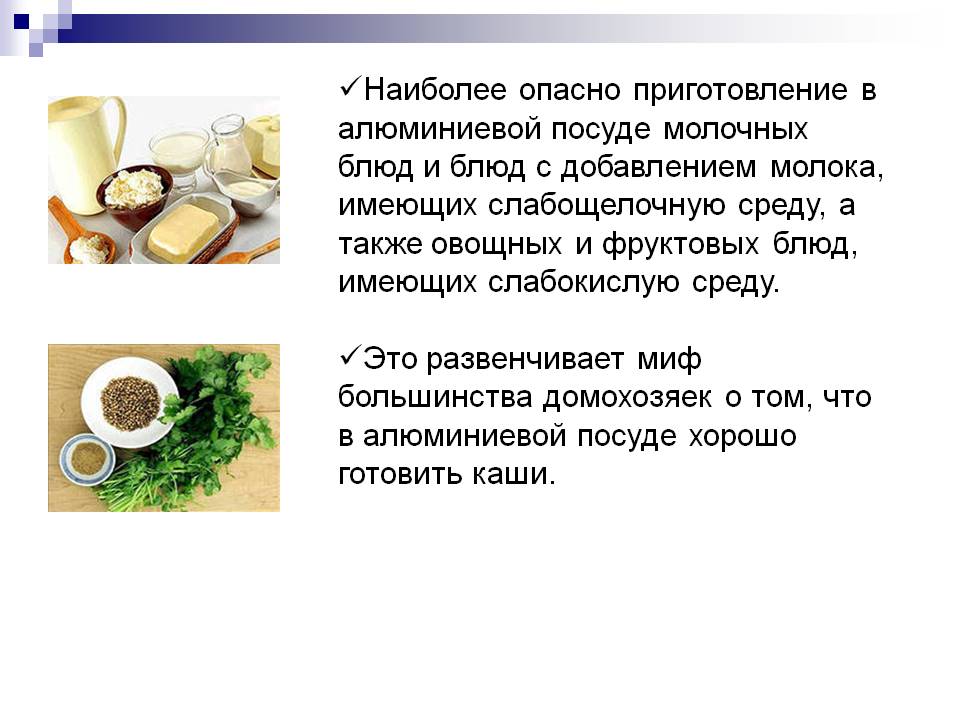 ✓Наиболее опасно приготовление в алюминиевой посуде молочных блюд и блюд с добавлением молока, имеющих слабощелочную среду, а также овощных и фруктовых блюд, имеющих слабокислую среду.

✓Это развенчивает миф большинства домохозяек о том, что в алюминиевой посуде хорошо готовить каши.